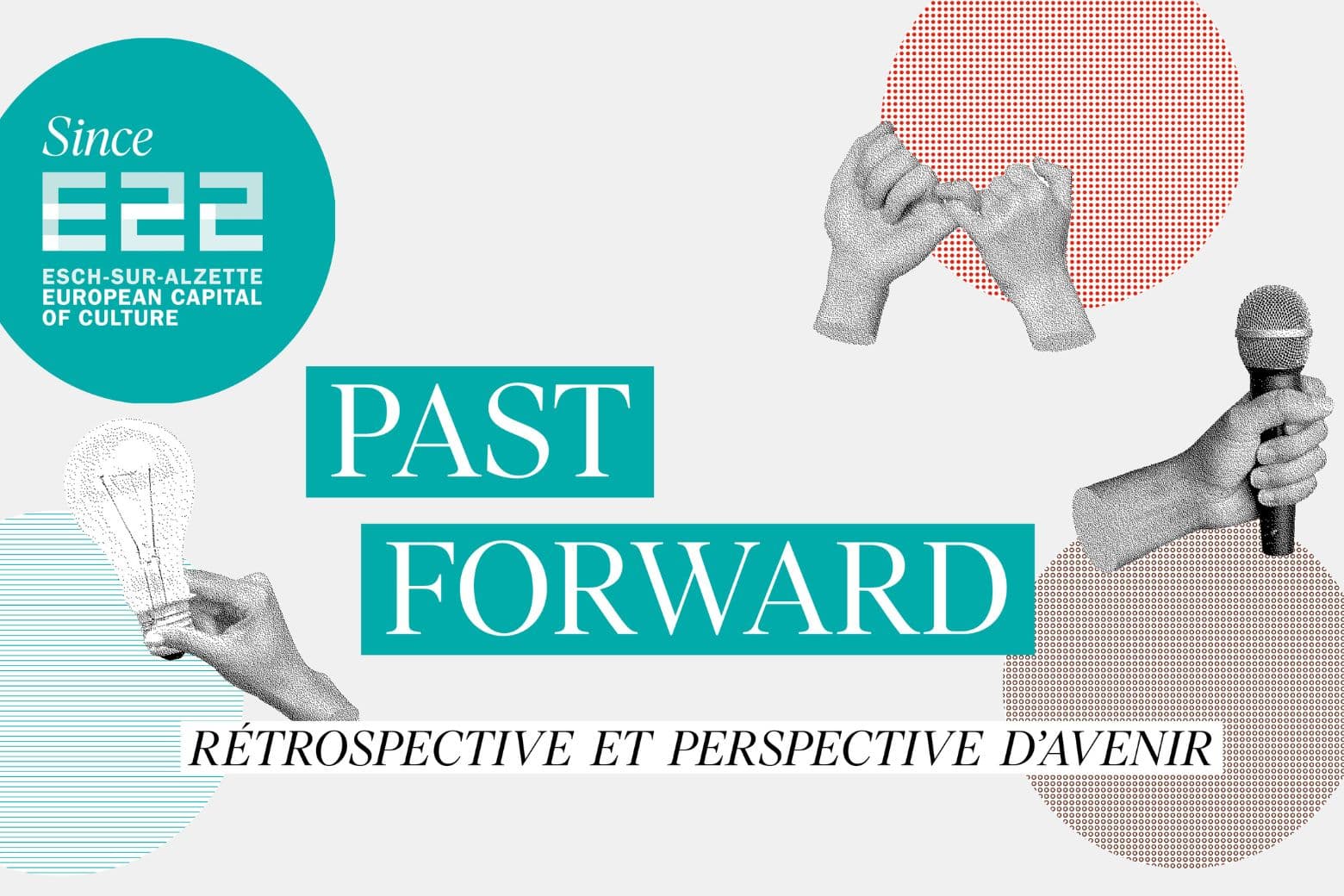 Since
E22
ESCH-SUR-ALZETTE
EUROPEAN CAPITAL
OF CULTURE

PAST
FORWARD

RÉTROSPECTIVE ET PERSPECTIVE D'AVENIR